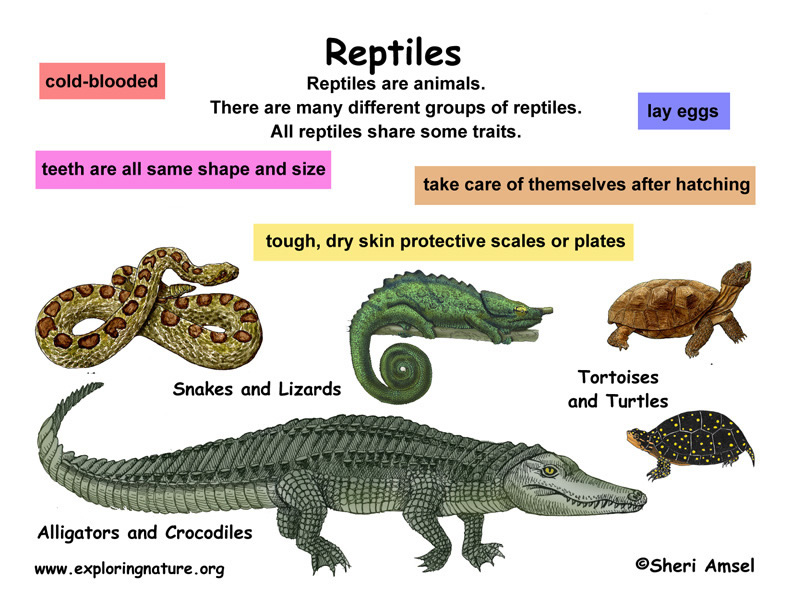 Reptiles

cold-blooded

Reptiles are animals.
There are many different groups of reptiles.
All reptiles share some traits.

lay eggs

teeth are all same shape and size

take care of themselves after hatching

tough, dry skin protective scales or plates

Snakes and Lizards

Tortoises and Turtles

Alligators and Crocodiles

www.exploringnature.org

©Sheri Amsel